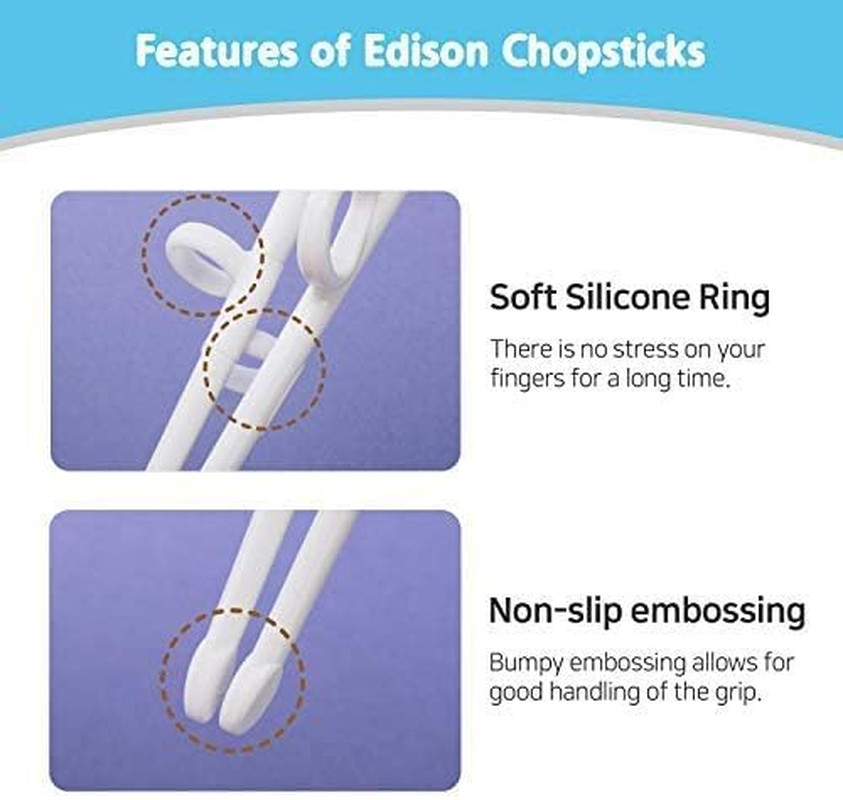 Features of Edison Chopsticks

Soft Silicone Ring

There is no stress on your fingers for a long time.

Non-slip embossing

Bumpy embossing allows for good handling of the grip.